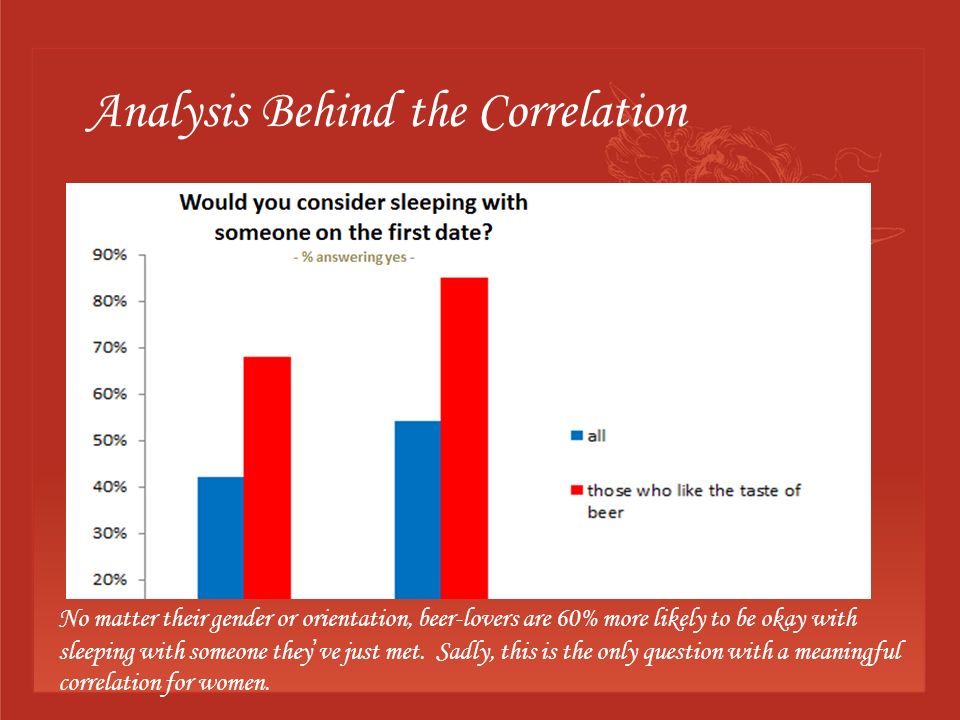 Analysis Behind the Correlation

Would you consider sleeping with someone on the first date?
- % answering yes -

90%
80%
70%
60%
50%
40%
30%
20%

all
those who like the taste of beer

No matter their gender or orientation, beer-lovers are 60% more likely to be okay with sleeping with someone they've just met. Sadly, this is the only question with a meaningful correlation for women.